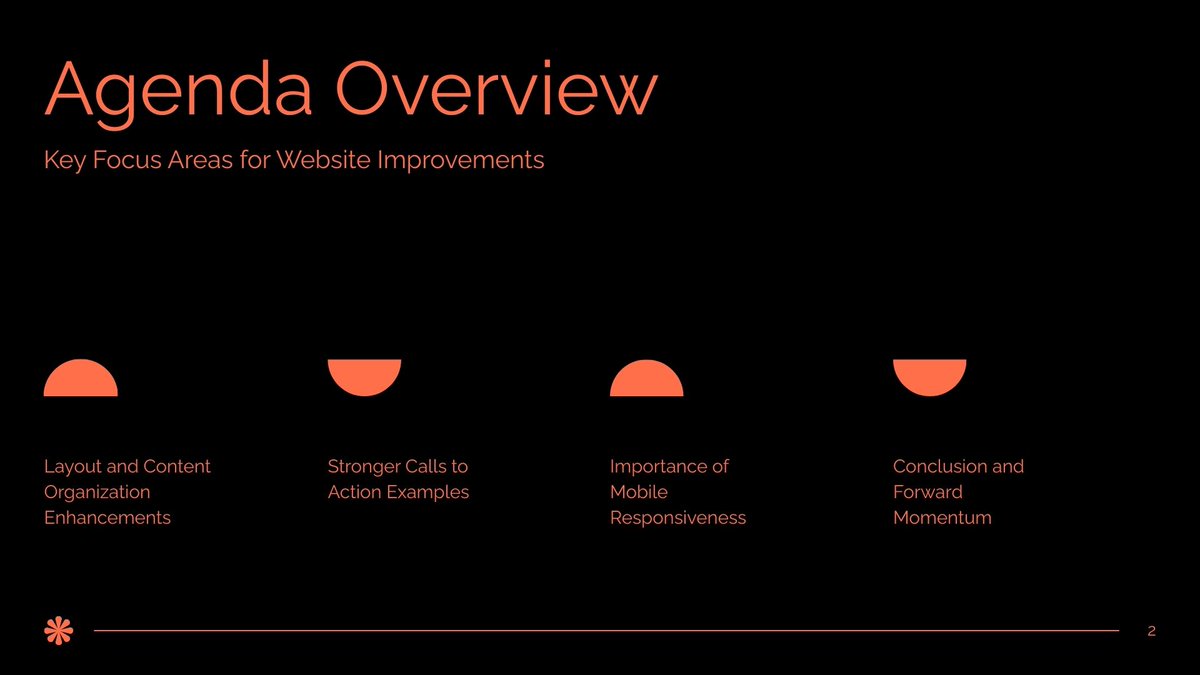 Agenda Overview

Key Focus Areas for Website Improvements

Layout and Content Organization Enhancements

Stronger Calls to Action Examples

Importance of Mobile Responsiveness

Conclusion and Forward Momentum

2